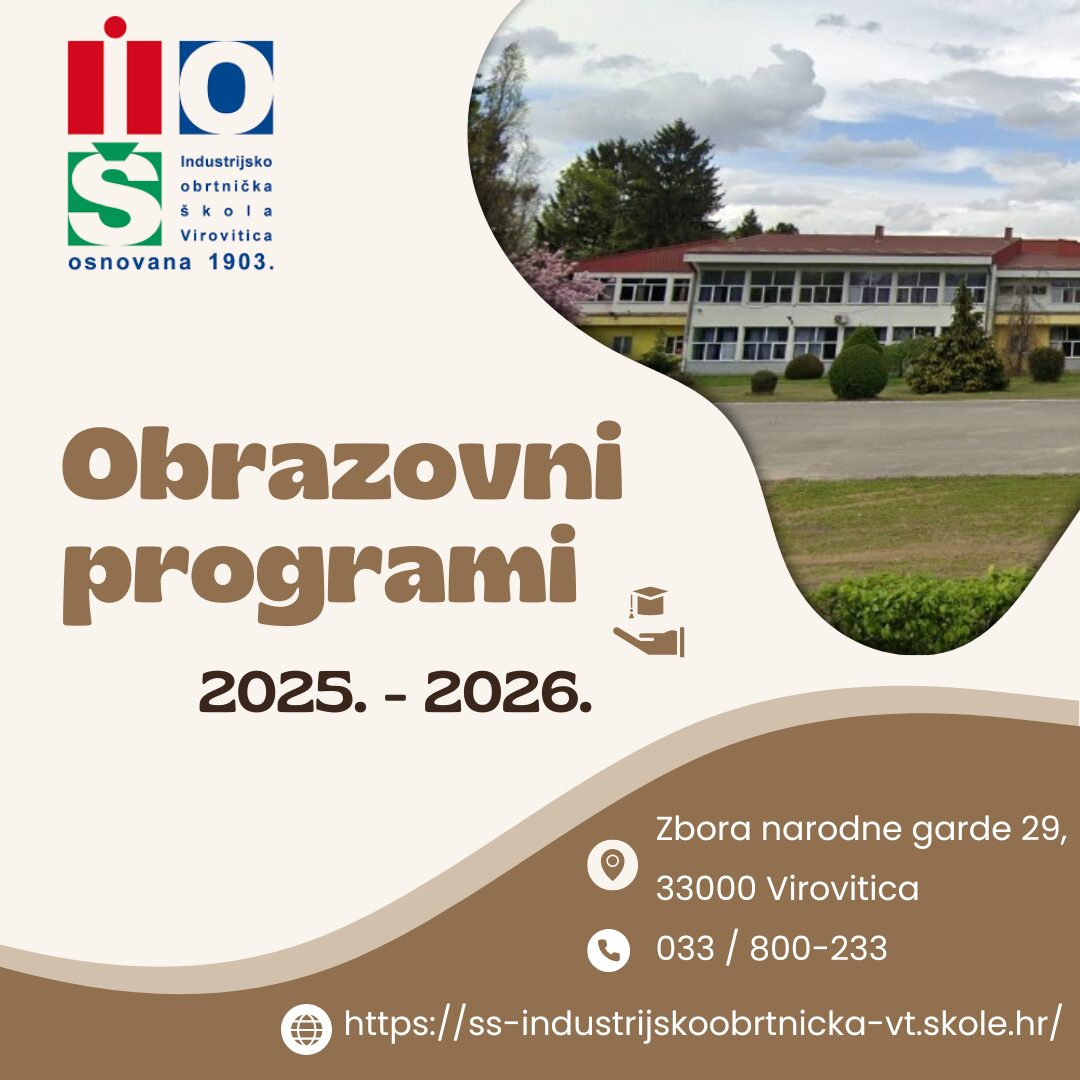 IOŠ
Industrijsko obrtnička škola Virovitica
osnovana 1903.

Obrazovni programi

2025. - 2026.

Zbora narodne garde 29,
33000 Virovitica
033 / 800-233

https://ss-industrijskoobrtnicka-vt.skole.hr/